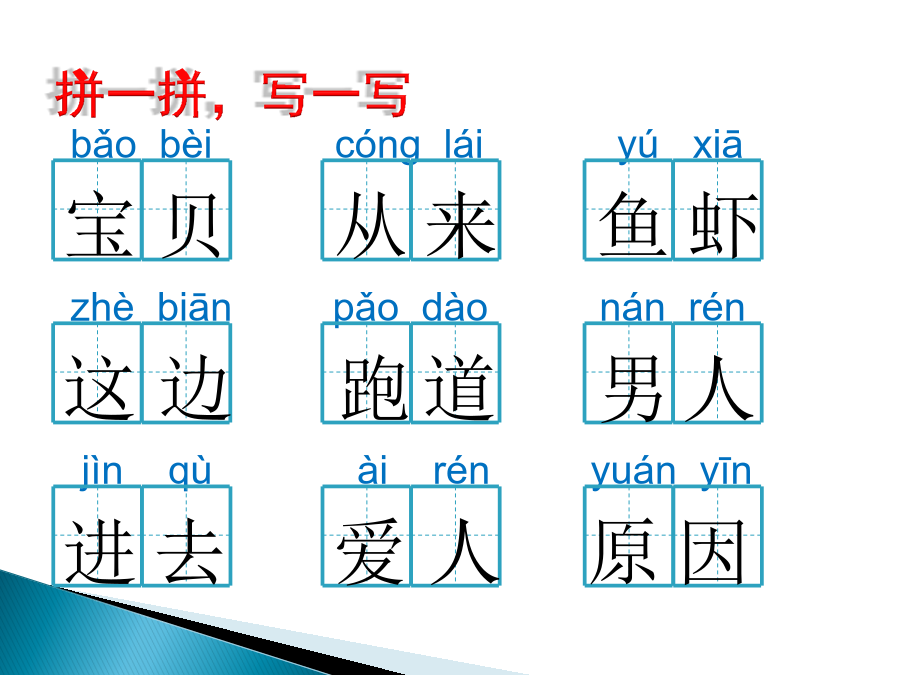 拼一拼，写一写

bǎo bèi
宝 贝

cóng lái
从 来

yú xiā
鱼 虾

zhè biān
这 边

pǎo dào
跑 道

nán rén
男 人

jìn qù
进 去

ài rén
爱 人

yuán yīn
原 因